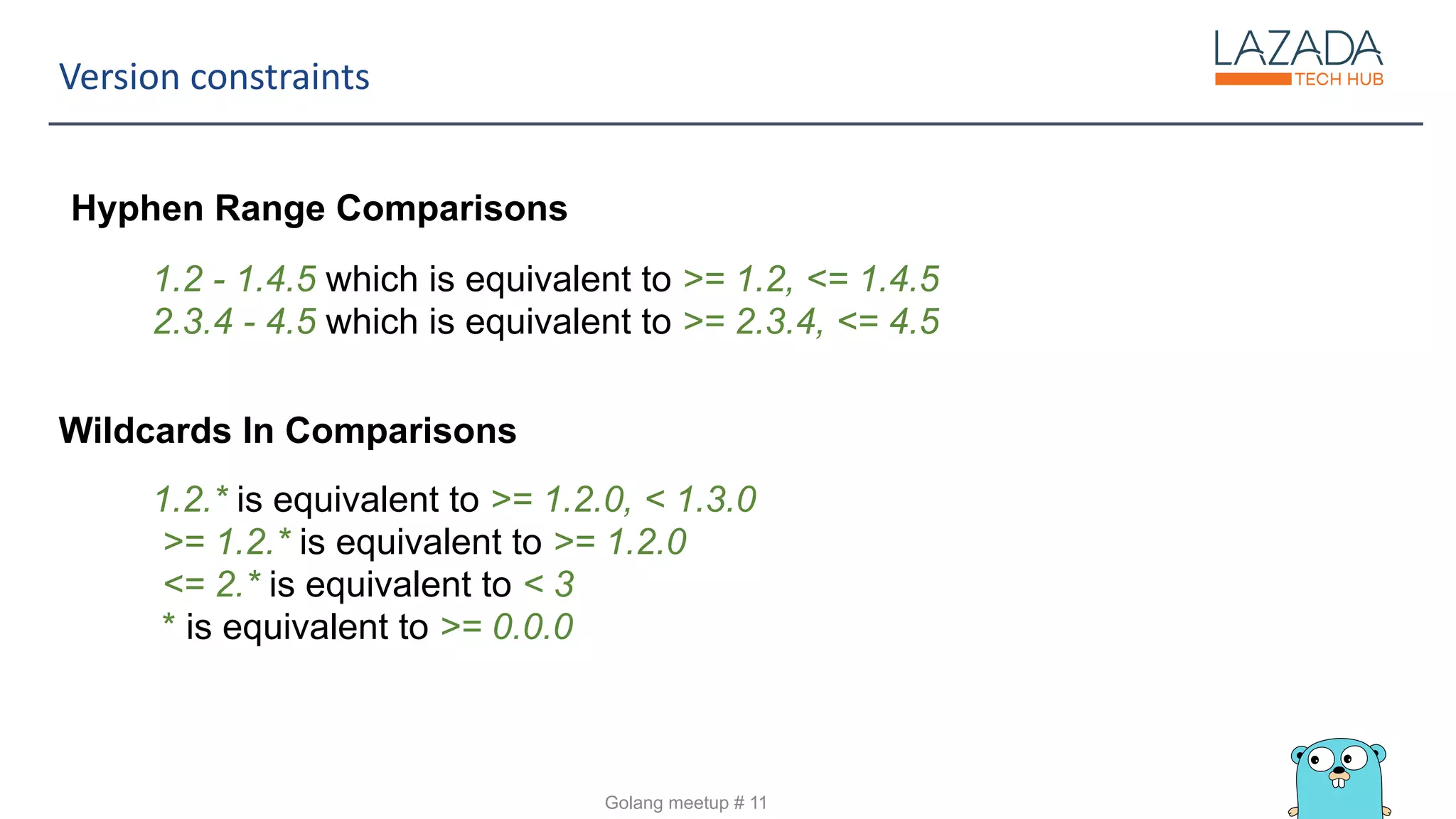 Version constraints

LAZADA
TECH HUB

Hyphen Range Comparisons

1.2 - 1.4.5 which is equivalent to >= 1.2, <= 1.4.5
2.3.4 - 4.5 which is equivalent to >= 2.3.4, <= 4.5

Wildcards In Comparisons

1.2.* is equivalent to >= 1.2.0, < 1.3.0
>= 1.2.* is equivalent to >= 1.2.0
<= 2.* is equivalent to < 3
* is equivalent to >= 0.0.0

Golang meetup # 11